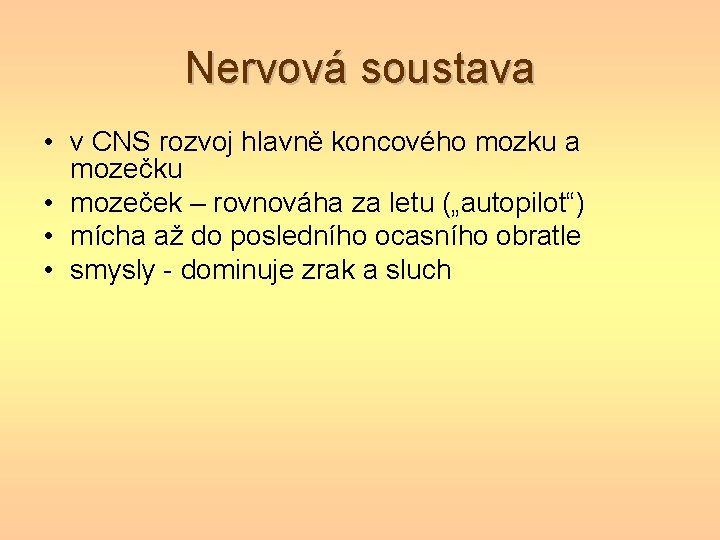 Nervová soustava

• v CNS rozvoj hlavně koncového mozku a mozečku
• mozeček – rovnováha za letu („autopilot“)
• mícha až do posledního ocasního obratle
• smysly - dominuje zrak a sluch